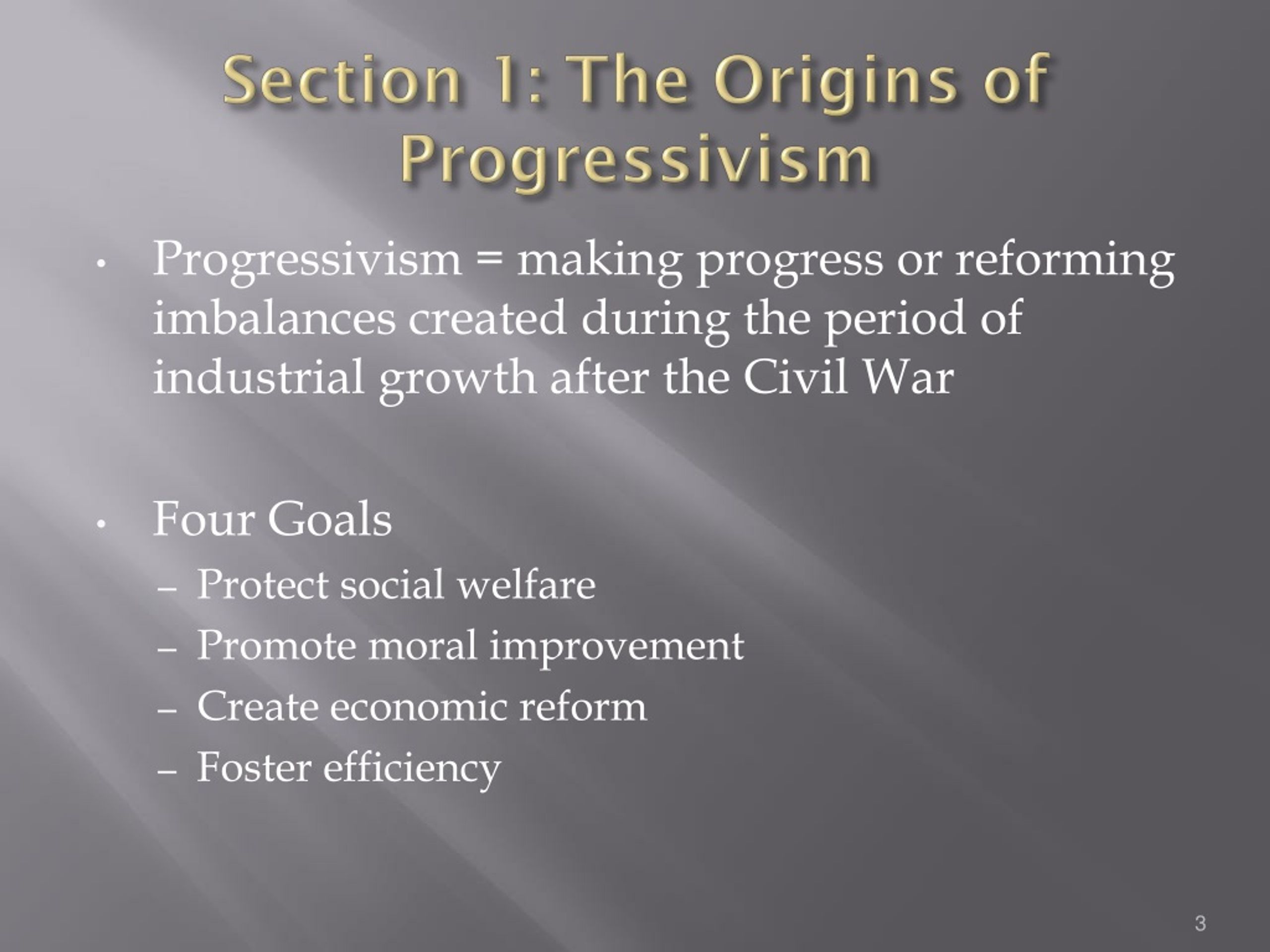 Section 1: The Origins of Progressivism

• Progressivism = making progress or reforming imbalances created during the period of industrial growth after the Civil War

• Four Goals
– Protect social welfare
– Promote moral improvement
– Create economic reform
– Foster efficiency

3